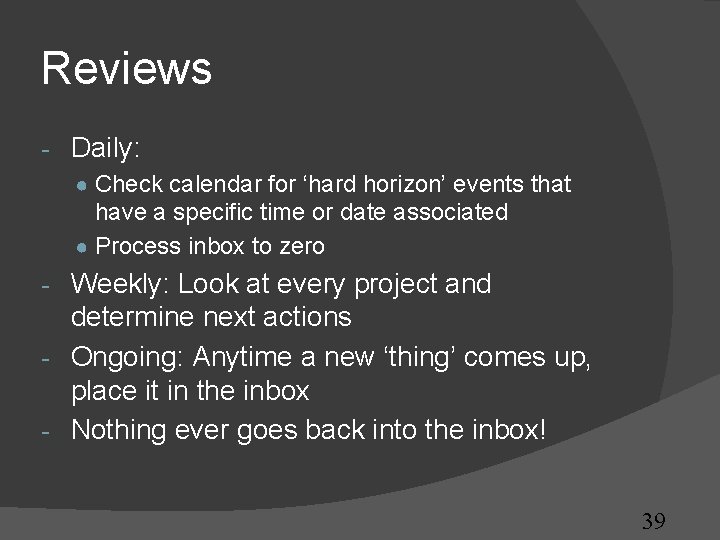 Reviews

- Daily:
• Check calendar for 'hard horizon' events that have a specific time or date associated
• Process inbox to zero
- Weekly: Look at every project and determine next actions
- Ongoing: Anytime a new 'thing' comes up, place it in the inbox
- Nothing ever goes back into the inbox!

39